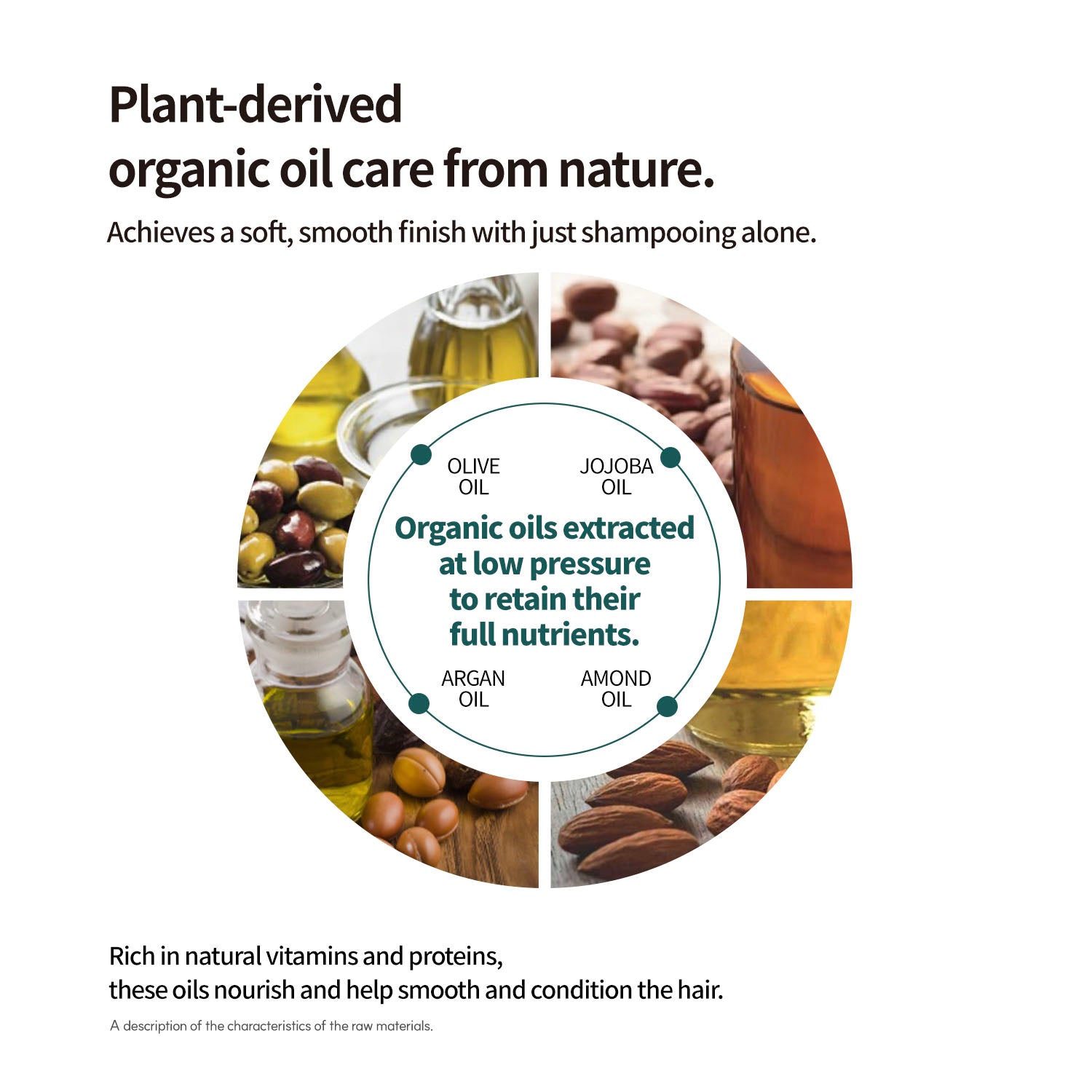 Plant-derived
organic oil care from nature.

Achieves a soft, smooth finish with just shampooing alone.

OLIVE OIL

JOJOBA OIL

Organic oils extracted at low pressure to retain their full nutrients.

ARGAN OIL

AMOND OIL

Rich in natural vitamins and proteins,
these oils nourish and help smooth and condition the hair.

A description of the characteristics of the raw materials.